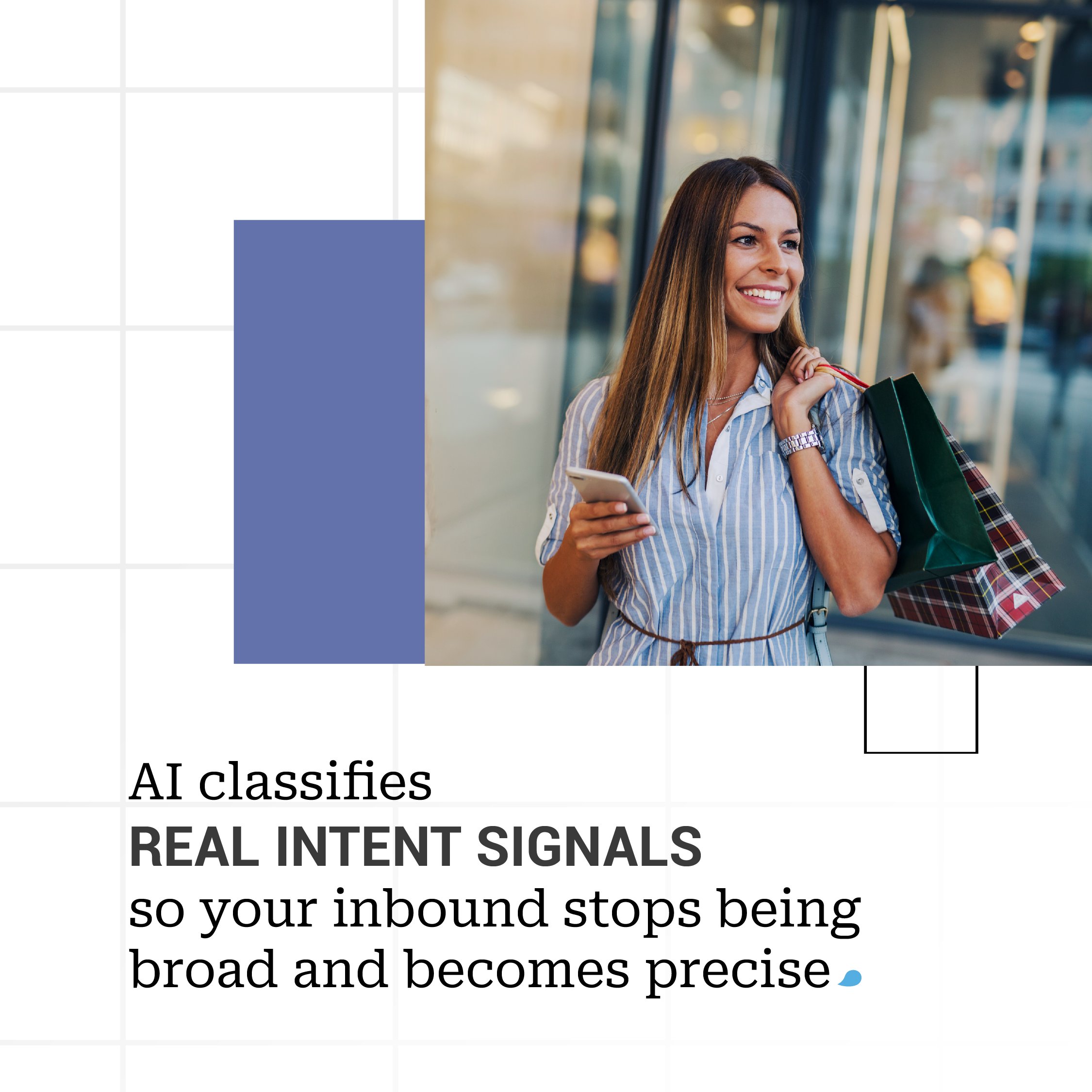 AI classifies
REAL INTENT SIGNALS
so your inbound stops being broad and becomes precise